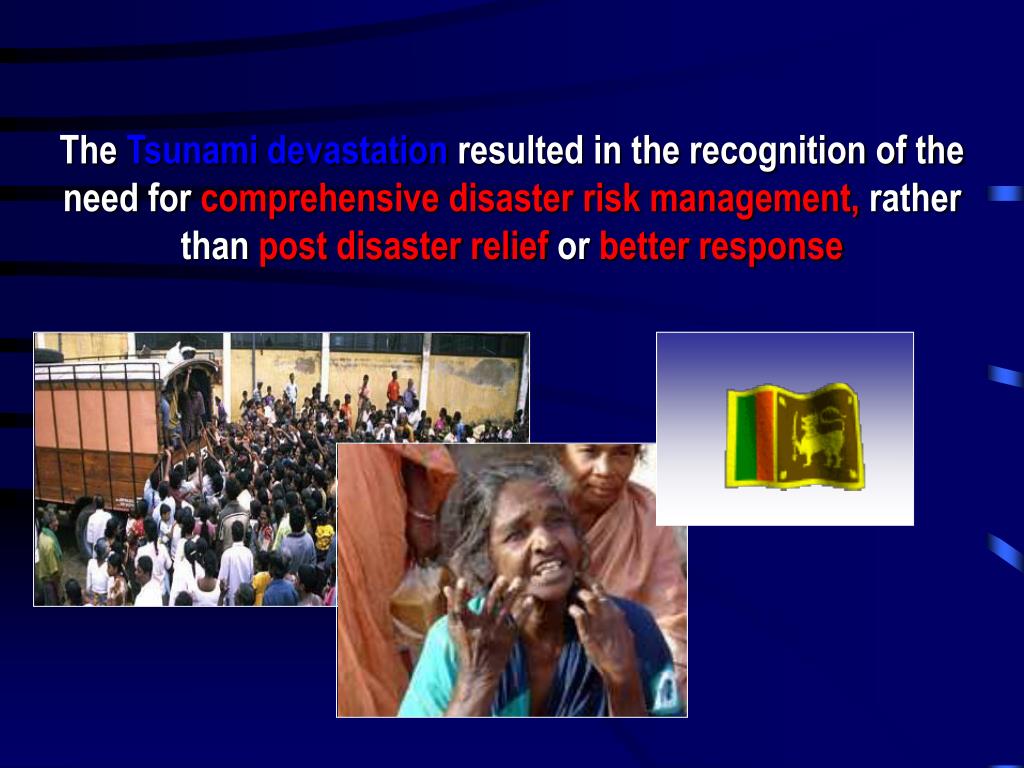 The Tsunami devastation resulted in the recognition of the need for comprehensive disaster risk management, rather than post disaster relief or better response